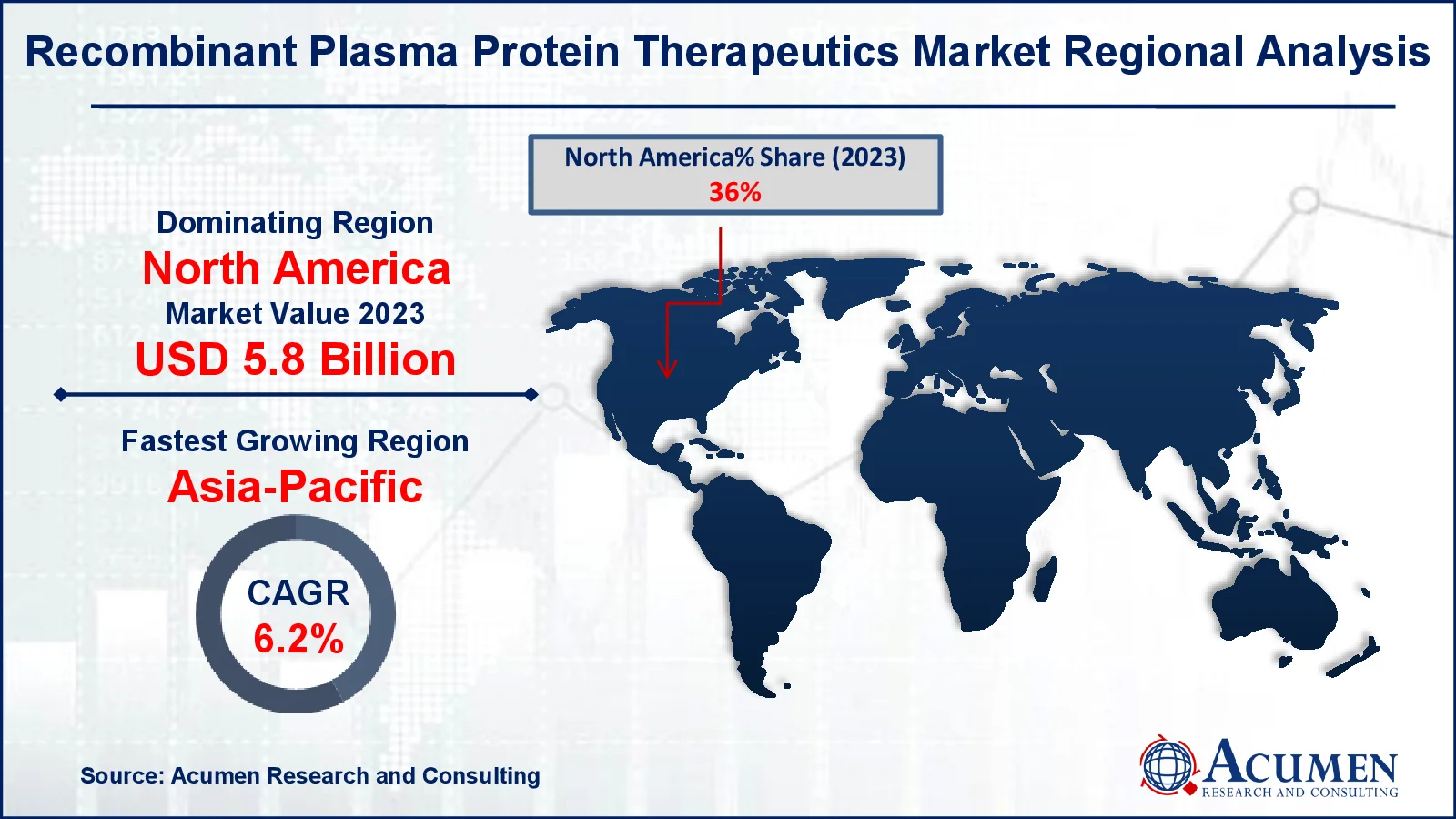 Recombinant Plasma Protein Therapeutics Market Regional Analysis

North America% Share (2023)
36%

Dominating Region
North America
Market Value 2023
USD 5.8 Billion

Fastest Growing Region
Asia-Pacific

CAGR
6.2%

Source: Acumen Research and Consulting

ACUMEN
RESEARCH AND CONSULTING